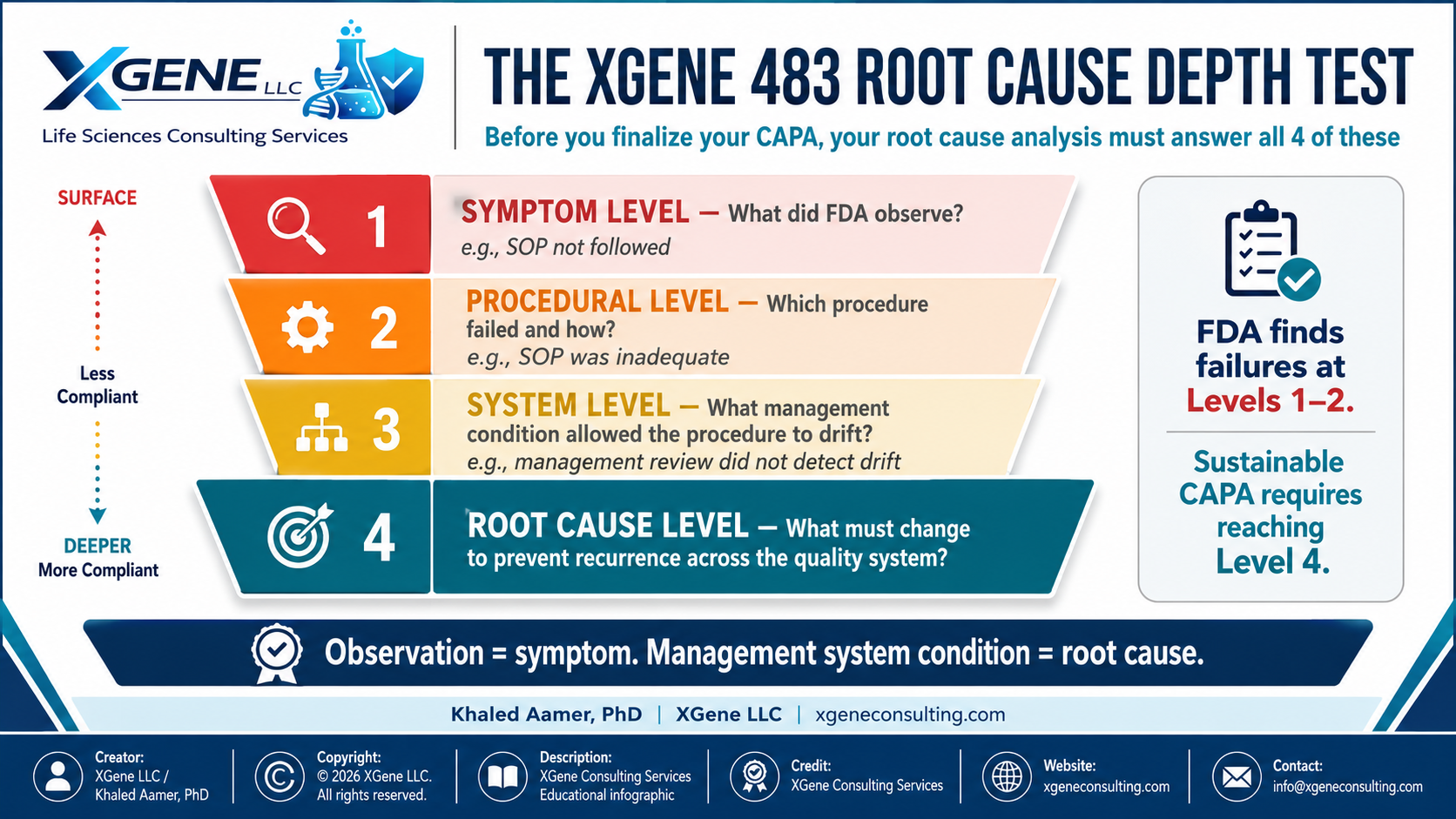 XGENE LLC
Life Sciences Consulting Services

THE XGENE 483 ROOT CAUSE DEPTH TEST
Before you finalize your CAPA, your root cause analysis must answer all 4 of these

SURFACE
Less Compliant
DEEPER
More Compliant

1
SYMPTOM LEVEL — What did FDA observe?
e.g., SOP not followed

2
PROCEDURAL LEVEL — Which procedure failed and how?
e.g., SOP was inadequate

3
SYSTEM LEVEL — What management condition allowed the procedure to drift?
e.g., management review did not detect drift

4
ROOT CAUSE LEVEL — What must change to prevent recurrence across the quality system?

FDA finds failures at Levels 1–2.

Sustainable CAPA requires reaching Level 4.

Observation = symptom. Management system condition = root cause.

Khaled Aamer, PhD | XGene LLC | xgeneconsulting.com

Creator: XGene LLC / Khaled Aamer, PhD
Copyright: © 2026 XGene LLC. All rights reserved.
Description: XGene Consulting Services Educational infographic
Credit: XGene Consulting Services
Website: xgeneconsulting.com
Contact: info@xgeneconsulting.com